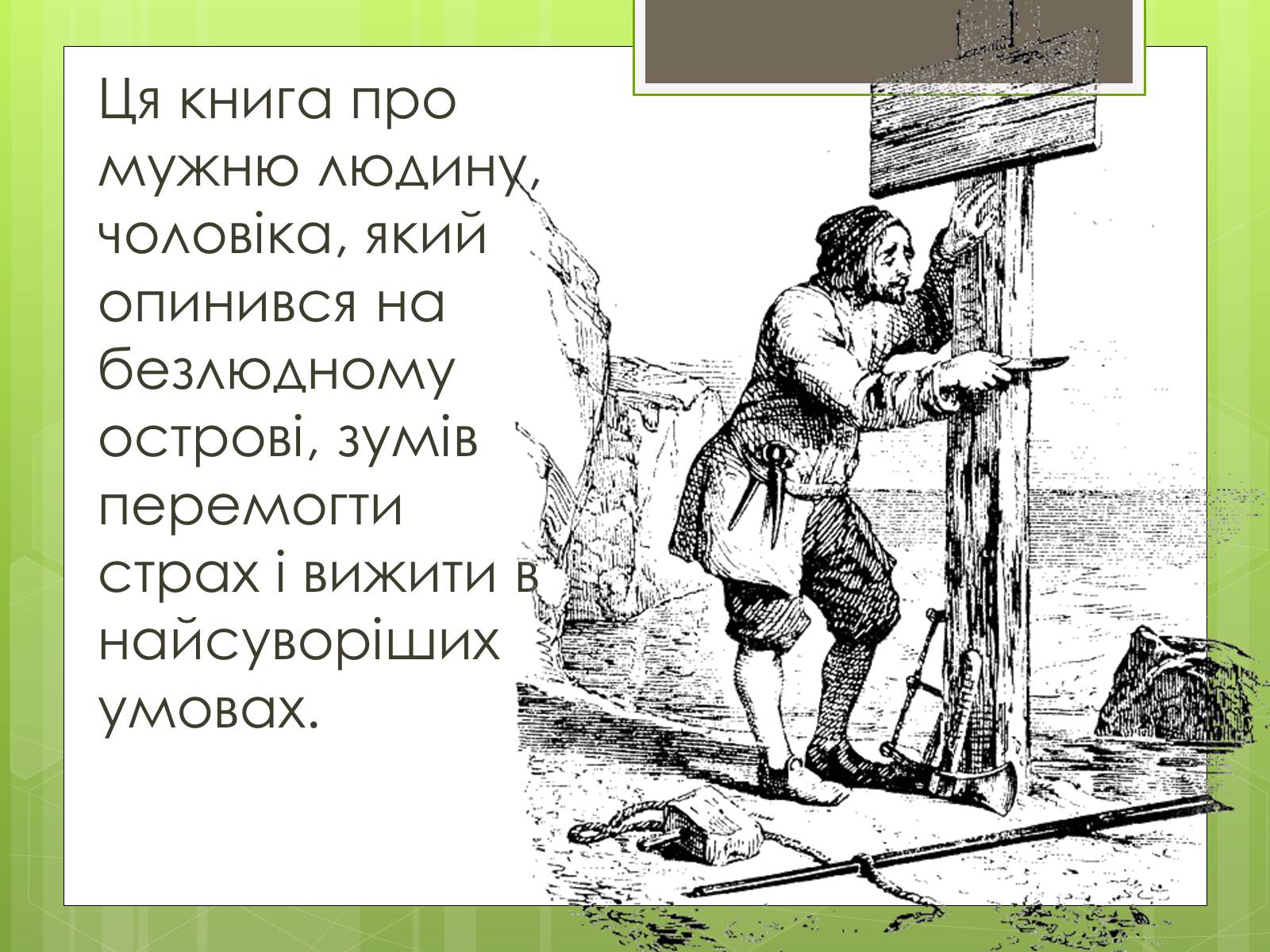 Ця книга про мужню людину, чоловіка, який опинився на безлюдному острові, зумів перемогти страх і вижити в найсуворіших умовах.